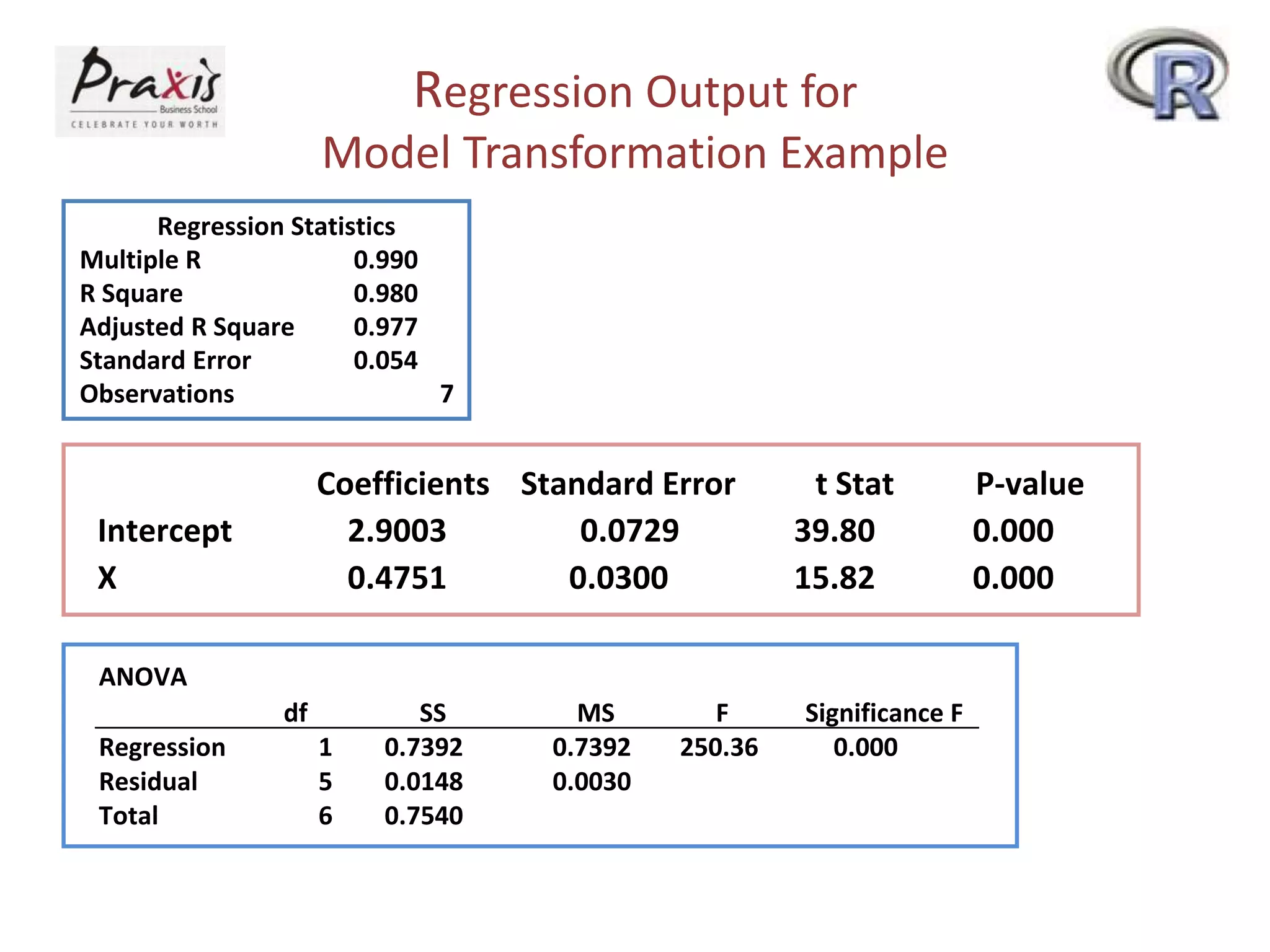 Praxis
Business School
CELEBRATE YOUR WORTH

R

Regression Output for
Model Transformation Example

| Regression Statistics | |
|---|---|
| Multiple R | 0.990 |
| R Square | 0.980 |
| Adjusted R Square | 0.977 |
| Standard Error | 0.054 |
| Observations | 7 |

| | Coefficients | Standard Error | t Stat | P-value |
|---|---|---|---|---|
| Intercept | 2.9003 | 0.0729 | 39.80 | 0.000 |
| X | 0.4751 | 0.0300 | 15.82 | 0.000 |

ANOVA

| | df | SS | MS | F | Significance F |
|---|---|---|---|---|---|
| Regression | 1 | 0.7392 | 0.7392 | 250.36 | 0.000 |
| Residual | 5 | 0.0148 | 0.0030 | | |
| Total | 6 | 0.7540 | | | |